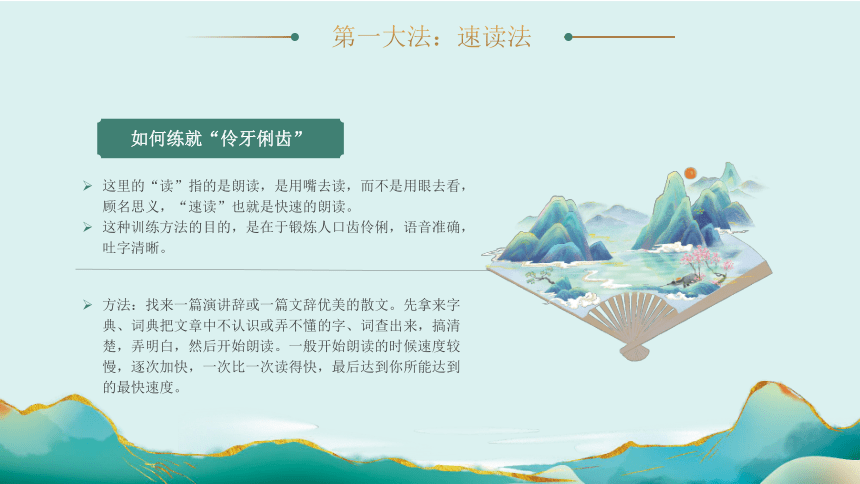 第一大法：速读法

如何练就“伶牙俐齿”

➢ 这里的“读”指的是朗读，是用嘴去读，而不是用眼去看，顾名思义，“速读”也就是快速的朗读。
➢ 这种训练方法的目的，是在于锻炼人口齿伶俐，语音准确，吐字清晰。

➢ 方法：找来一篇演讲辞或一篇文辞优美的散文。先拿来字典、词典把文章中不认识或弄不懂的字、词查出来，搞清楚，弄明白，然后开始朗读。一般开始朗读的时候速度较慢，逐次加快，一次比一次读得快，最后达到你所能达到的最快速度。